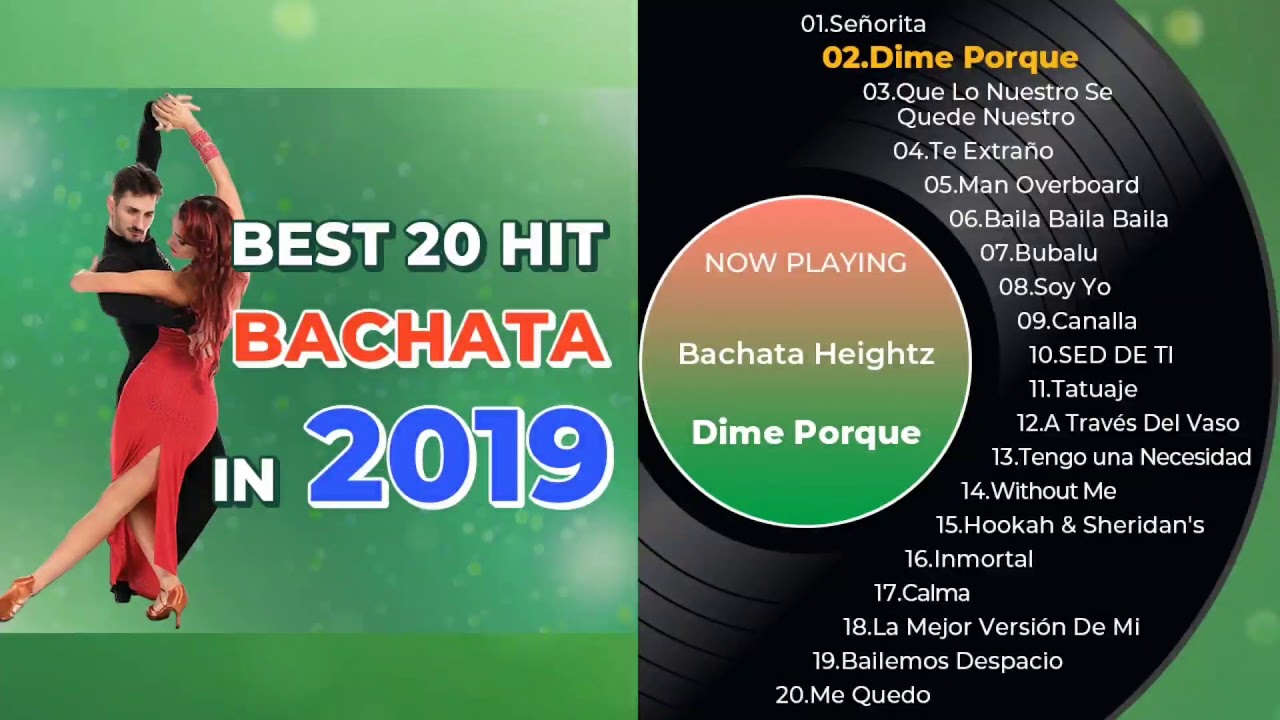 BEST 20 HIT
BACHATA
IN 2019

NOW PLAYING
Bachata Heightz
Dime Porque

01.Señorita
02.Dime Porque
03.Que Lo Nuestro Se Quede Nuestro
04.Te Extraño
05.Man Overboard
06.Baila Baila Baila
07.Bubalu
08.Soy Yo
09.Canalla
10.SED DE TI
11.Tatuaje
12.A Través Del Vaso
13.Tengo una Necesidad
14.Without Me
15.Hookah & Sheridan's
16.Inmortal
17.Calma
18.La Mejor Versión De Mi
19.Bailemos Despacio
20.Me Quedo